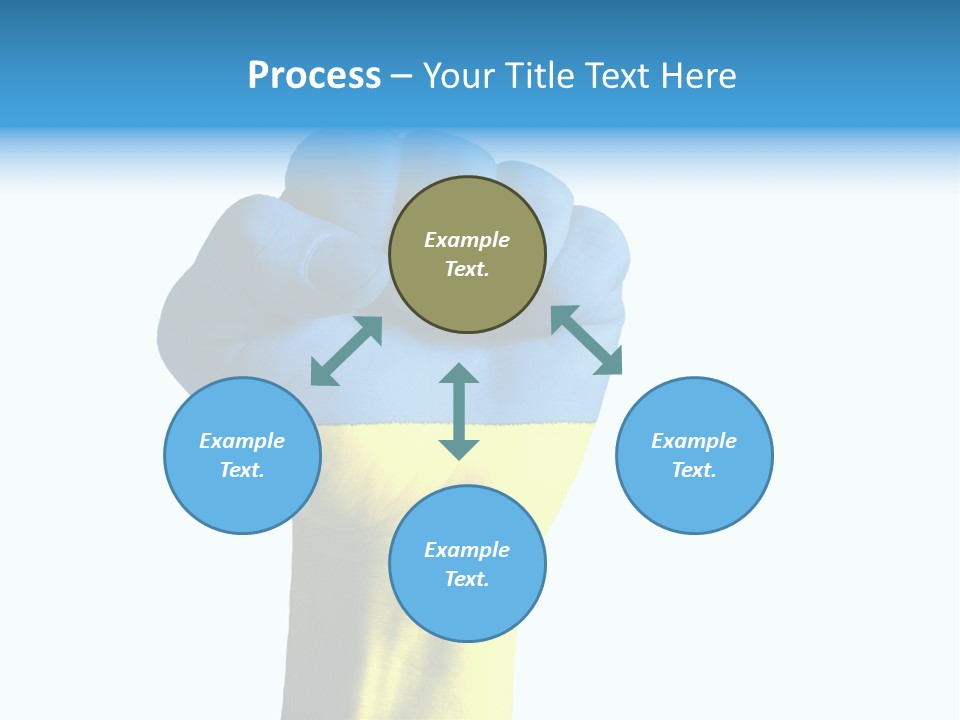 Process – Your Title Text Here

Example Text.

Example Text.

Example Text.

Example Text.